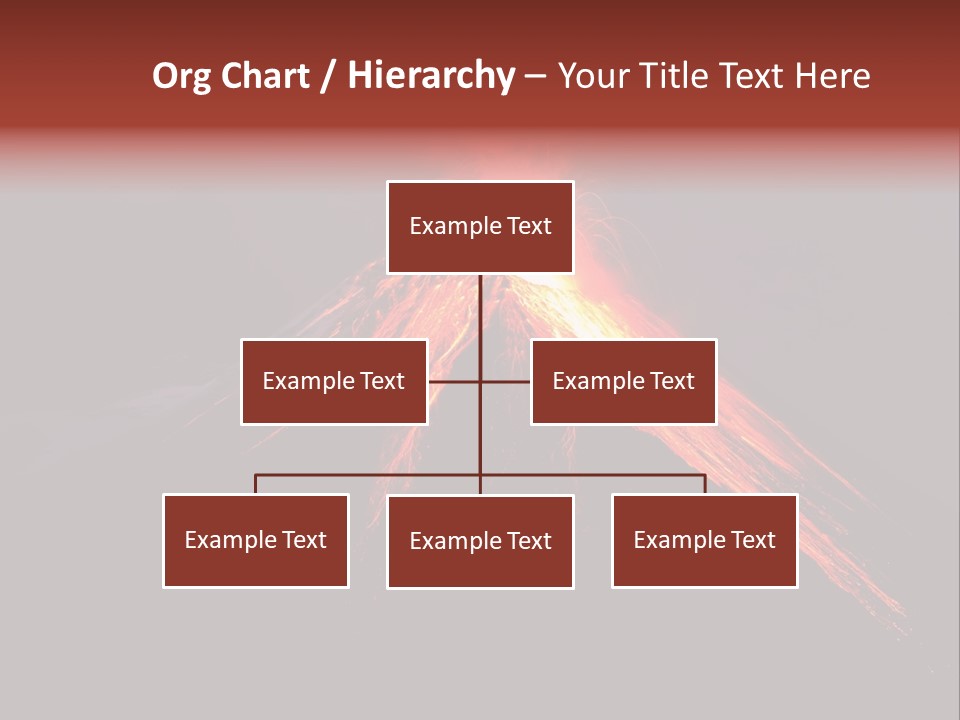 Org Chart / Hierarchy – Your Title Text Here

Example Text

Example Text

Example Text

Example Text

Example Text

Example Text